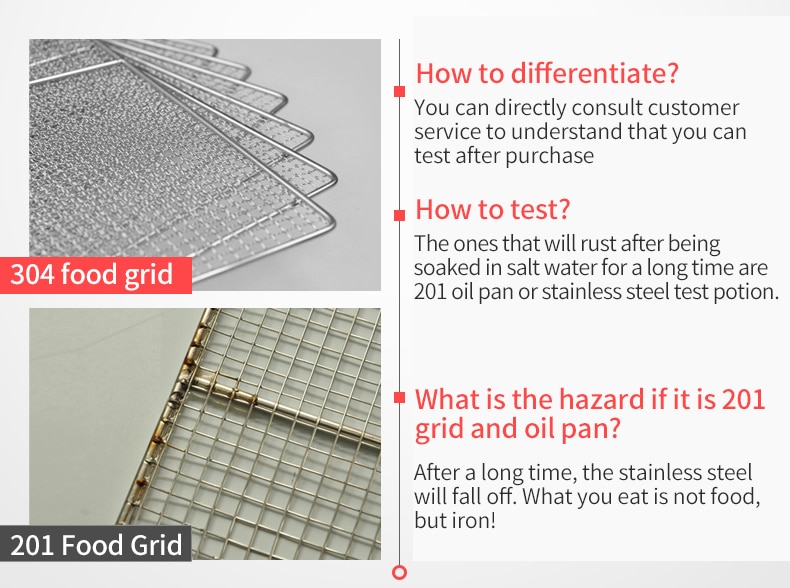 304 food grid

201 Food Grid

How to differentiate?

You can directly consult customer service to understand that you can test after purchase

How to test?

The ones that will rust after being soaked in salt water for a long time are 201 oil pan or stainless steel test potion.

What is the hazard if it is 201 grid and oil pan?

After a long time, the stainless steel will fall off. What you eat is not food, but iron!